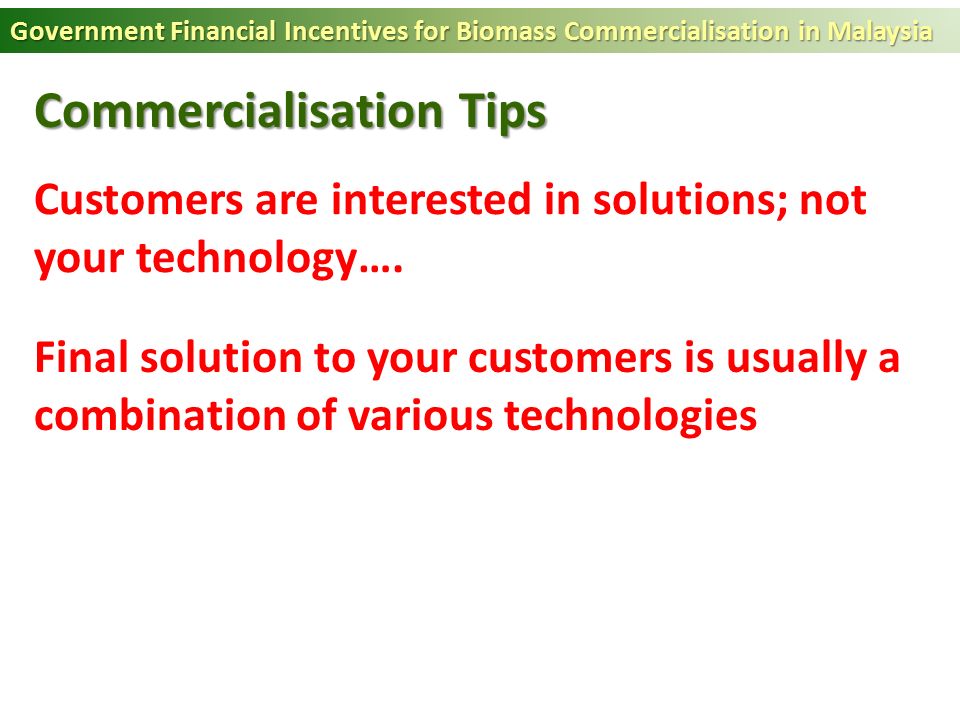 Government Financial Incentives for Biomass Commercialisation in Malaysia

Commercialisation Tips

Customers are interested in solutions; not your technology….

Final solution to your customers is usually a combination of various technologies